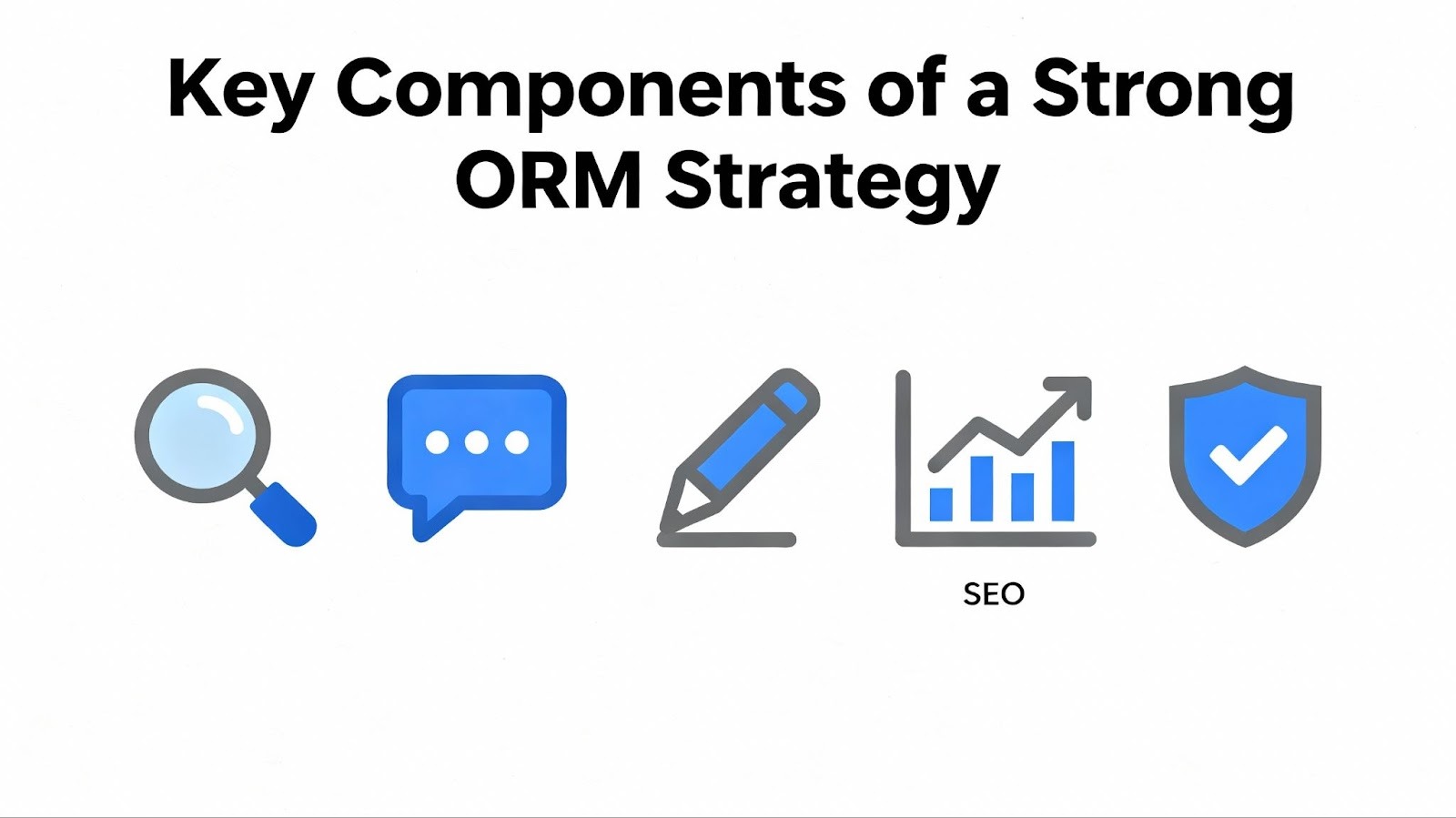 Key Components of a Strong ORM Strategy

SEO